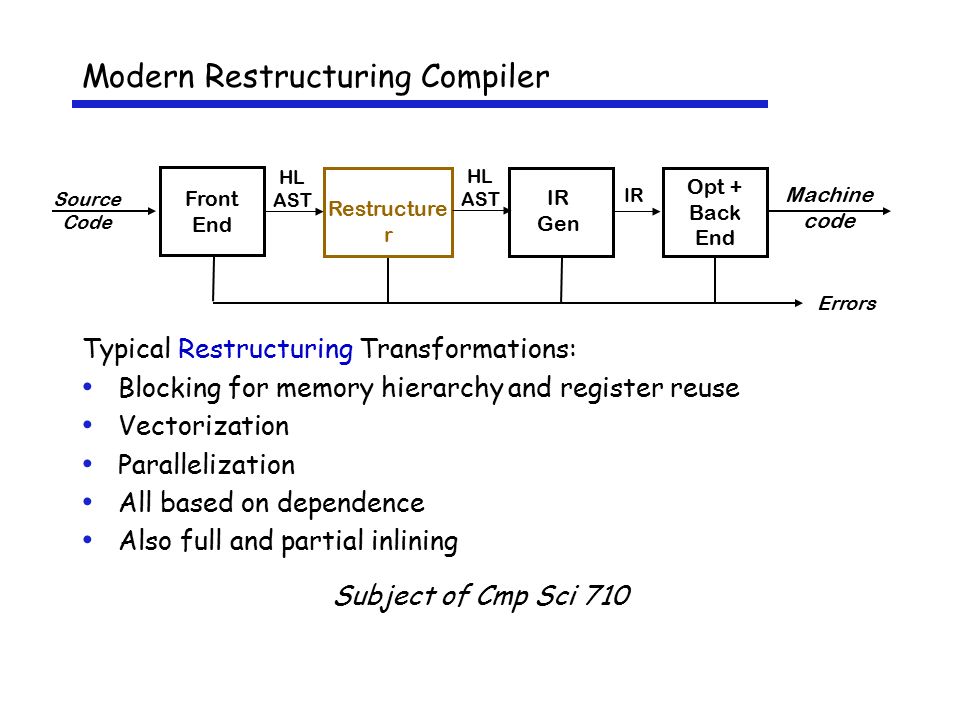 Modern Restructuring Compiler

Source Code

Front End

HL AST

Restructurer

HL AST

IR Gen

IR

Opt + Back End

Machine code

Errors

Typical Restructuring Transformations:
• Blocking for memory hierarchy and register reuse
• Vectorization
• Parallelization
• All based on dependence
• Also full and partial inlining

Subject of Cmp Sci 710